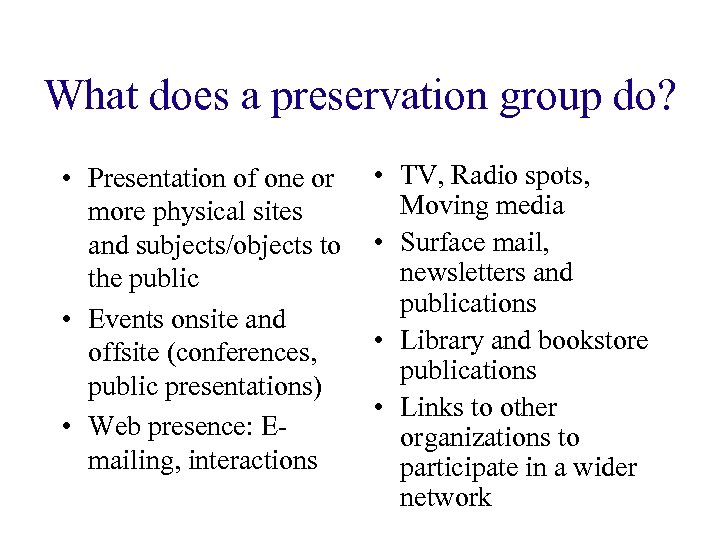 What does a preservation group do?

• Presentation of one or more physical sites and subjects/objects to the public
• Events onsite and offsite (conferences, public presentations)
• Web presence: E-mailing, interactions

• TV, Radio spots, Moving media
• Surface mail, newsletters and publications
• Library and bookstore publications
• Links to other organizations to participate in a wider network